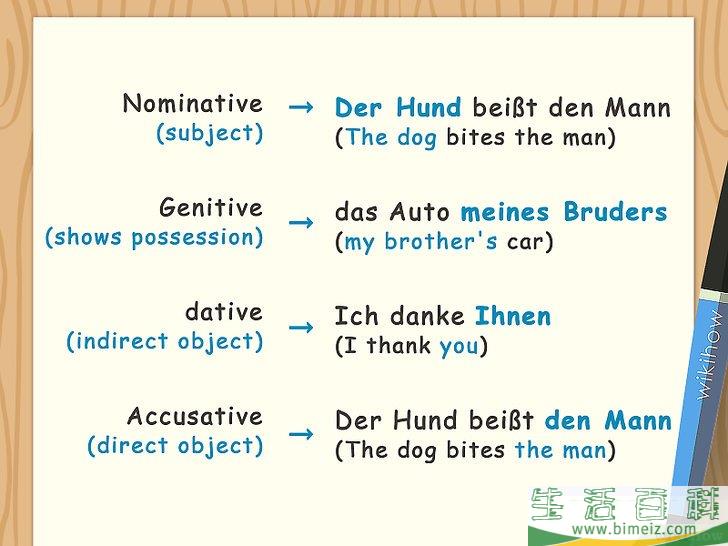 Nominative (subject) → Der Hund beißt den Mann (The dog bites the man)

Genitive (shows possession) → das Auto meines Bruders (my brother's car)

dative (indirect object) → Ich danke Ihnen (I thank you)

Accusative (direct object) → Der Hund beißt den Mann (The dog bites the man)

wikihow

生活百科
www.bimeiz.com